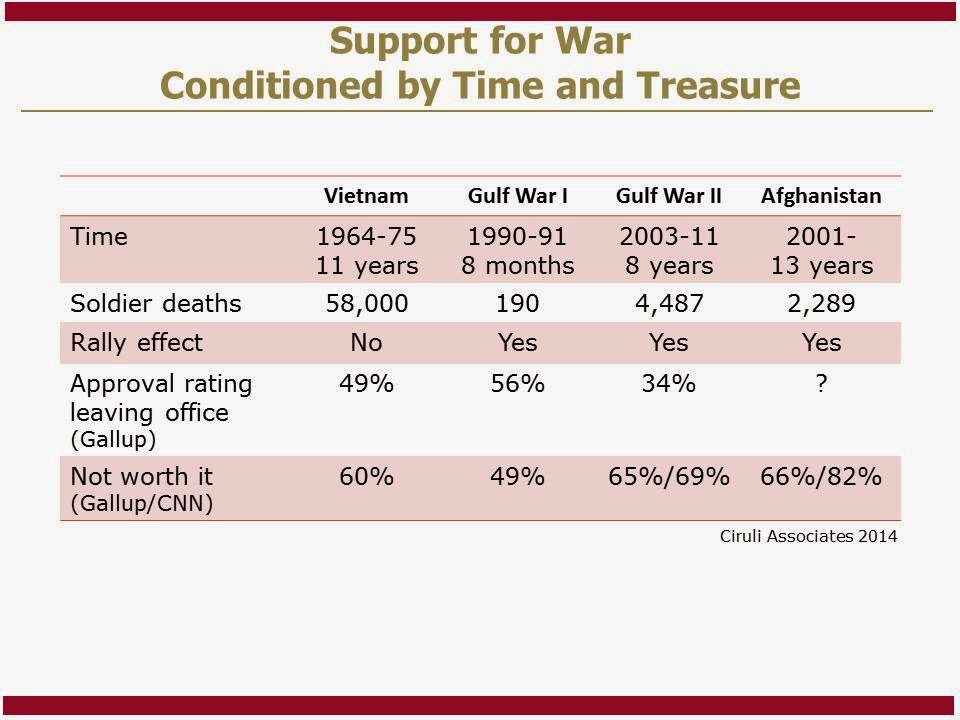 Support for War
Conditioned by Time and Treasure

| | Vietnam | Gulf War I | Gulf War II | Afghanistan |
|---|---|---|---|---|
| Time | 1964-75 11 years | 1990-91 8 months | 2003-11 8 years | 2001- 13 years |
| Soldier deaths | 58,000 | 190 | 4,487 | 2,289 |
| Rally effect | No | Yes | Yes | Yes |
| Approval rating leaving office (Gallup) | 49% | 56% | 34% | ? |
| Not worth it (Gallup/CNN) | 60% | 49% | 65%/69% | 66%/82% |

Ciruli Associates 2014